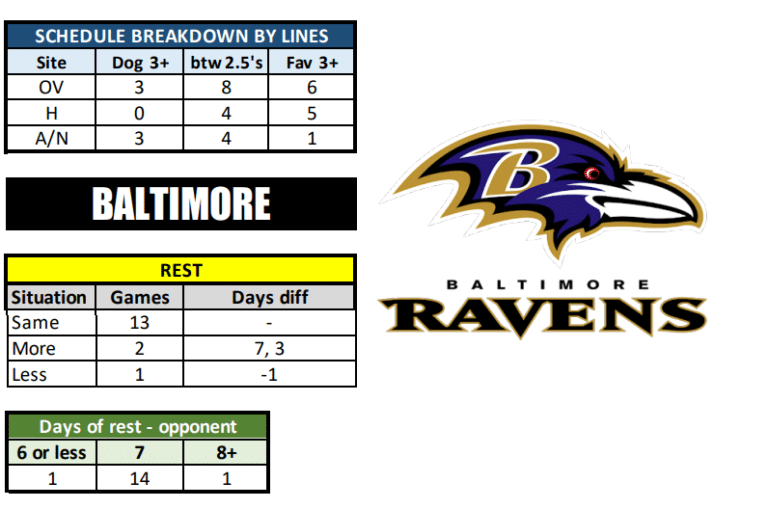 SCHEDULE BREAKDOWN BY LINES

| Site | Dog 3+ | btw 2.5's | Fav 3+ |
|---|---|---|---|
| OV | 3 | 8 | 6 |
| H | 0 | 4 | 5 |
| A/N | 3 | 4 | 1 |

BALTIMORE

REST

| Situation | Games | Days diff |
|---|---|---|
| Same | 13 | - |
| More | 2 | 7, 3 |
| Less | 1 | -1 |

Days of rest - opponent

| 6 or less | 7 | 8+ |
|---|---|---|
| 1 | 14 | 1 |

B

BALTIMORE
RAVENS